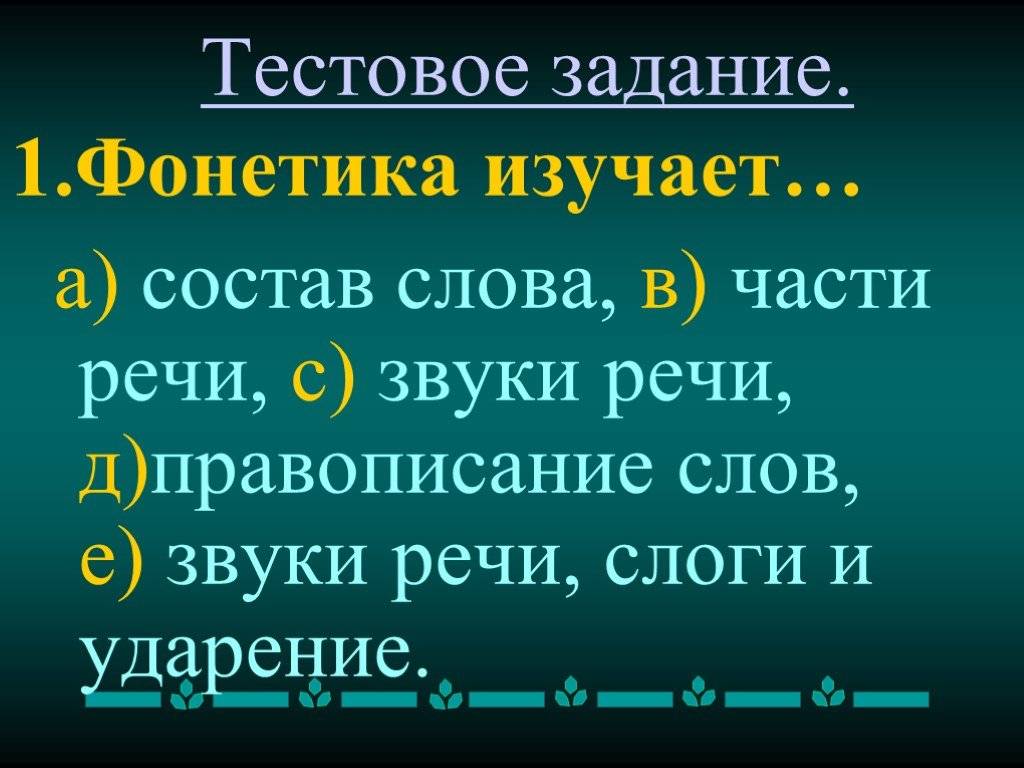 Тестовое задание.

1.Фонетика изучает…

а) состав слова, в) части речи, с) звуки речи, д)правописание слов, е) звуки речи, слоги и ударение.